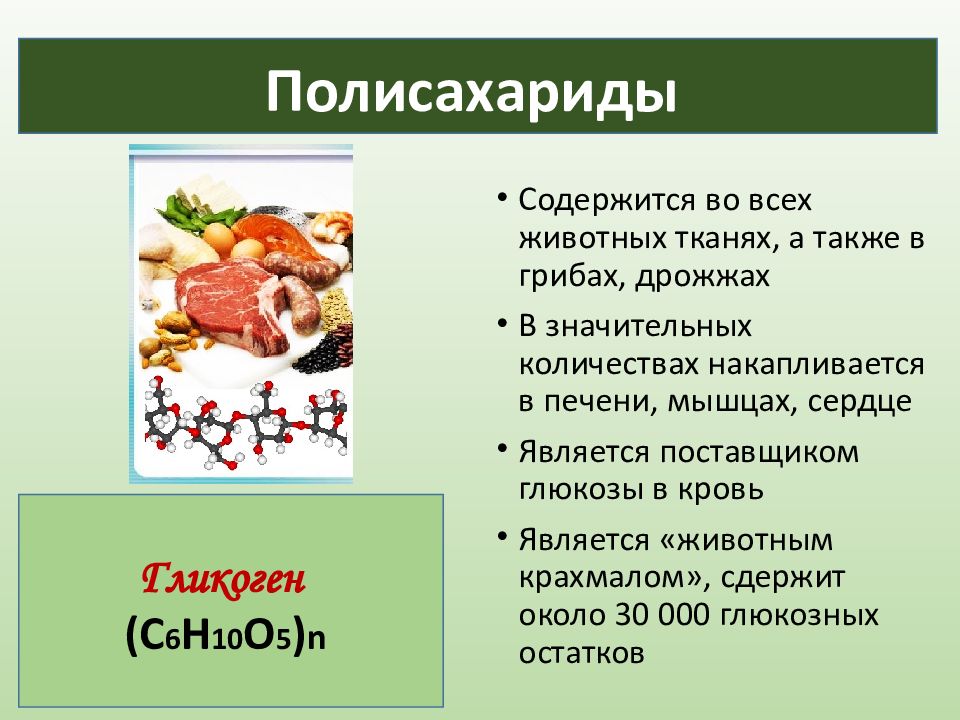 Полисахариды

Гликоген
$(C_6H_{10}O_5)_n$

• Содержится во всех животных тканях, а также в грибах, дрожжах
• В значительных количествах накапливается в печени, мышцах, сердце
• Является поставщиком глюкозы в кровь
• Является «животным крахмалом», сдержит около 30 000 глюкозных остатков